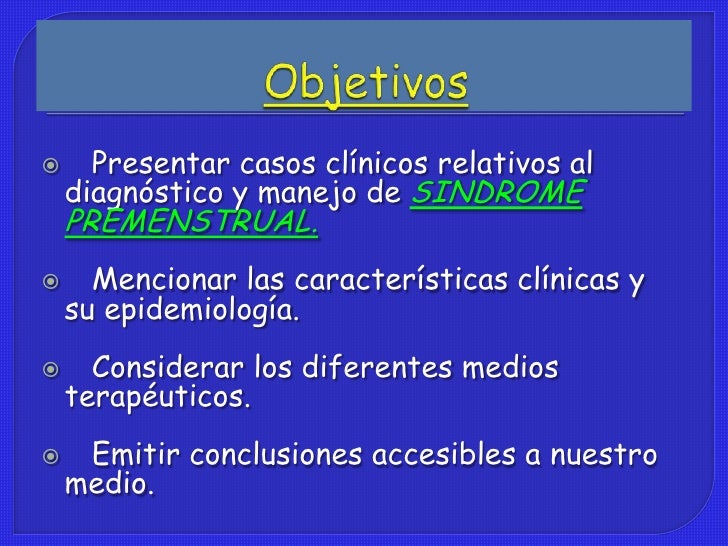 Objetivos

Presentar casos clínicos relativos al diagnóstico y manejo de SINDROME PREMENSTRUAL.

Mencionar las características clínicas y su epidemiología.

Considerar los diferentes medios terapéuticos.

Emitir conclusiones accesibles a nuestro medio.